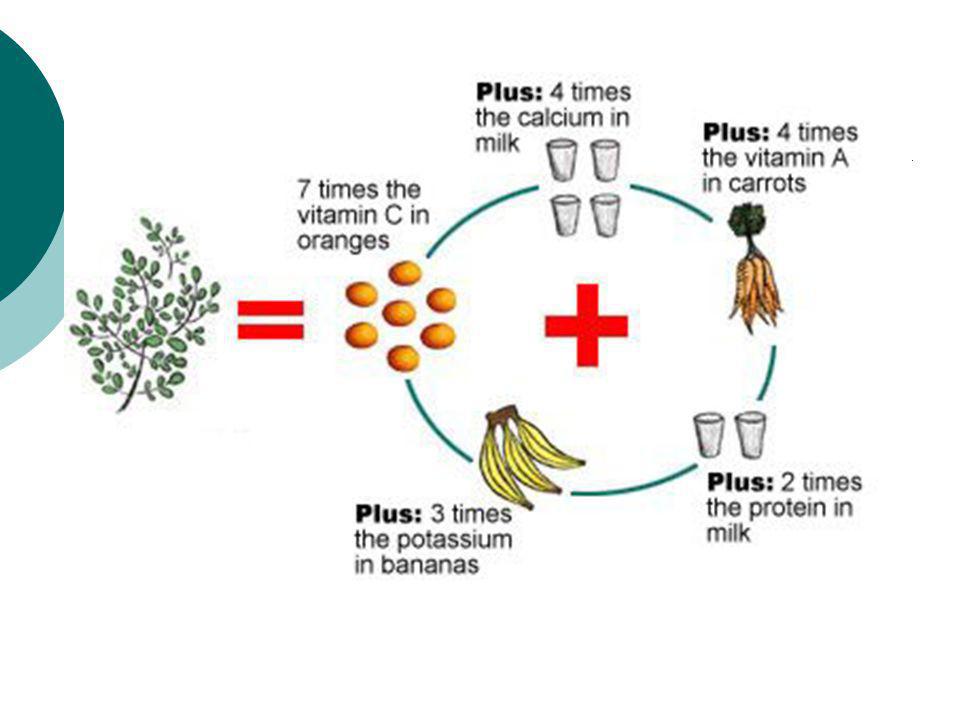 7 times the vitamin C in oranges

Plus: 4 times the calcium in milk

Plus: 4 times the vitamin A in carrots

Plus: 2 times the protein in milk

Plus: 3 times the potassium in bananas